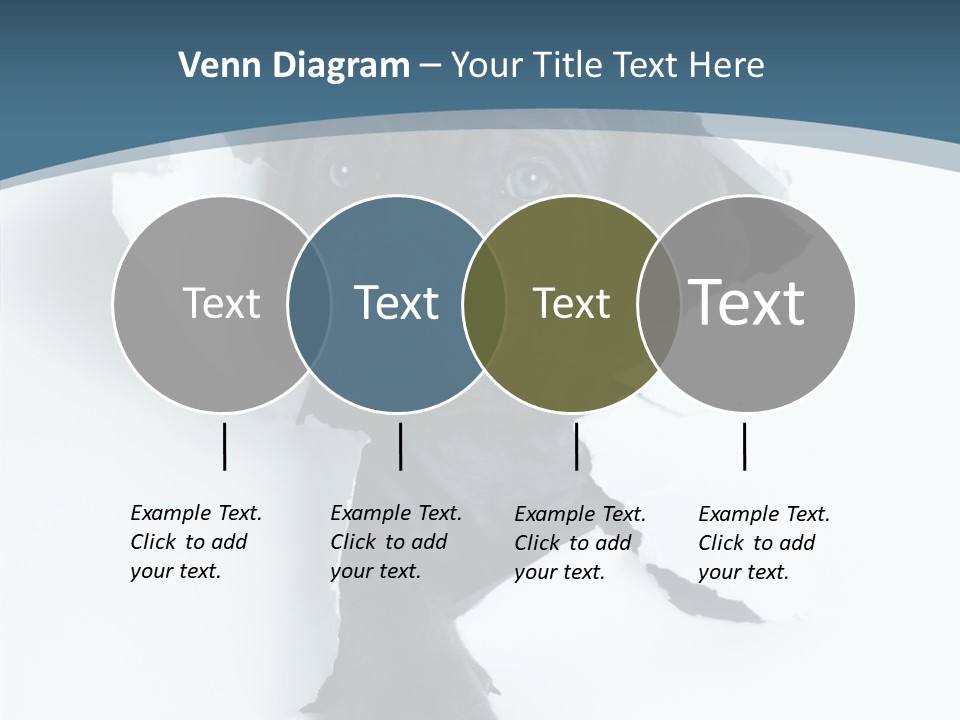 Venn Diagram – Your Title Text Here

Text

Text

Text

Text

Example Text. Click to add your text.

Example Text. Click to add your text.

Example Text. Click to add your text.

Example Text. Click to add your text.